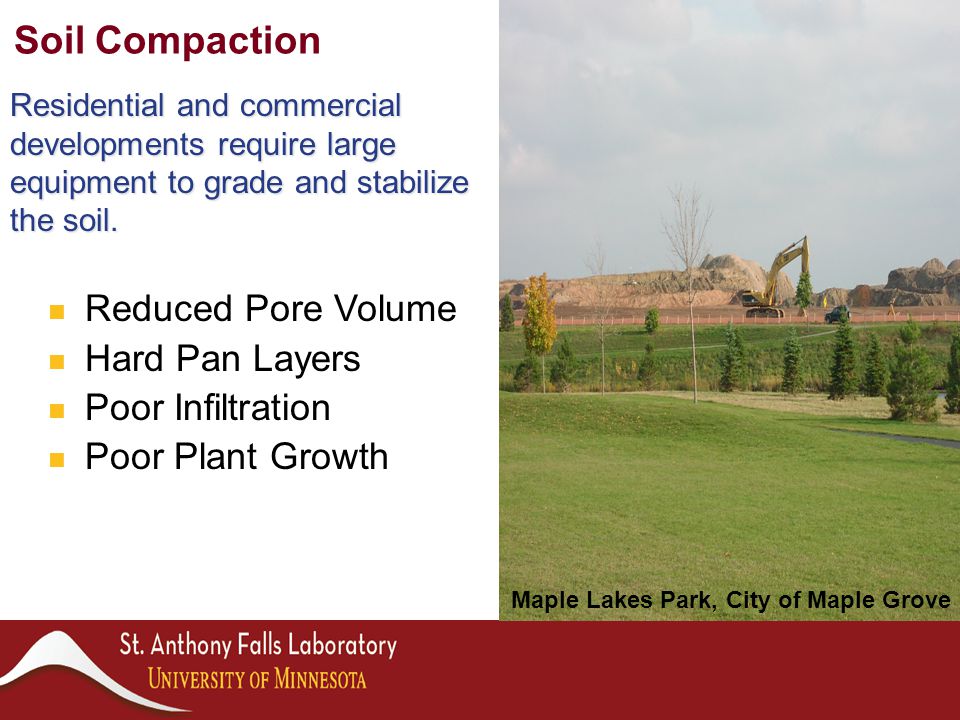 Soil Compaction

Residential and commercial developments require large equipment to grade and stabilize the soil.

- Reduced Pore Volume
- Hard Pan Layers
- Poor Infiltration
- Poor Plant Growth

Maple Lakes Park, City of Maple Grove

St. Anthony Falls Laboratory
UNIVERSITY OF MINNESOTA